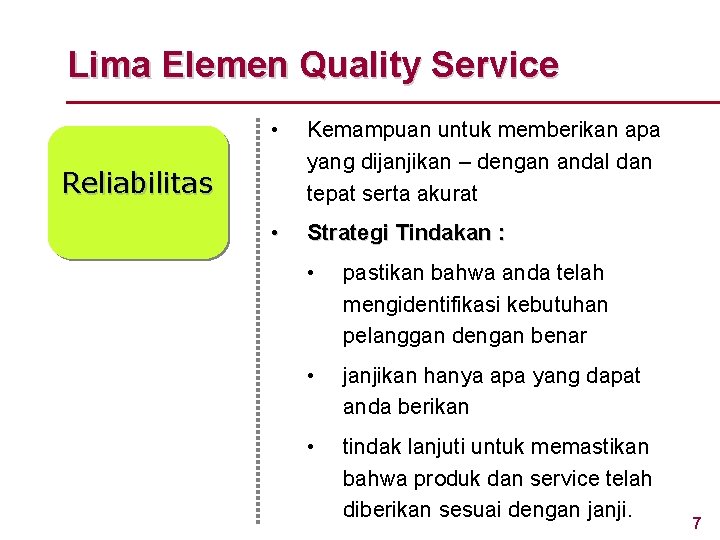 Lima Elemen Quality Service

Reliabilitas

• Kemampuan untuk memberikan apa yang dijanjikan – dengan andal dan tepat serta akurat

• Strategi Tindakan :

• pastikan bahwa anda telah mengidentifikasi kebutuhan pelanggan dengan benar

• janjikan hanya apa yang dapat anda berikan

• tindak lanjuti untuk memastikan bahwa produk dan service telah diberikan sesuai dengan janji.

7